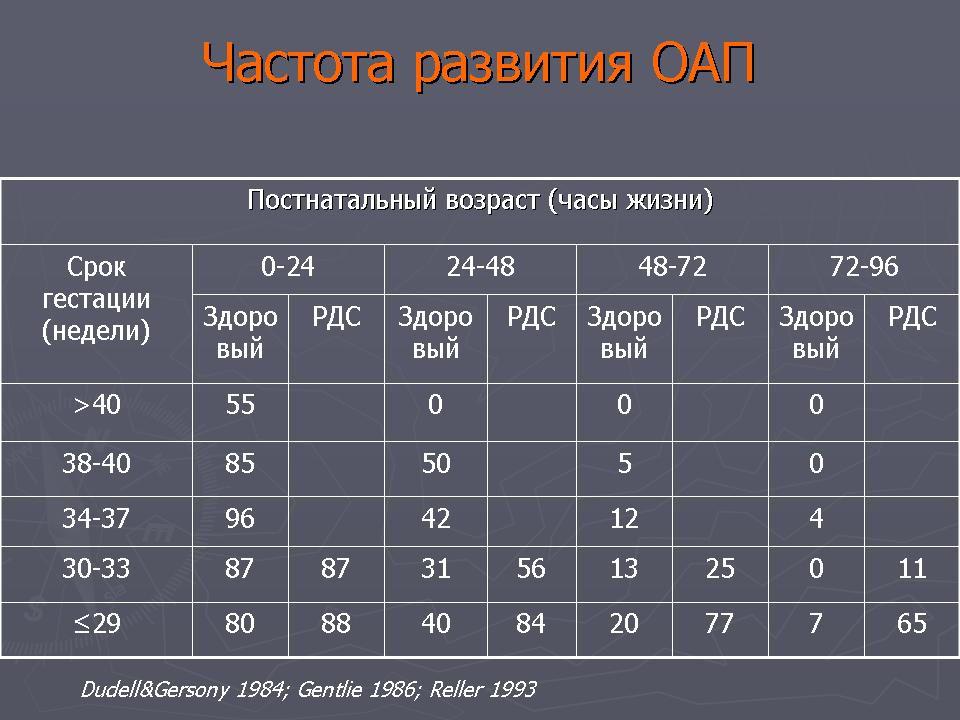 Частота развития ОАП

| Постнатальный возраст (часы жизни) | | | | | | | | |
|---|---|---|---|---|---|---|---|---|
| Срок гестации (недели) | 0-24 | | 24-48 | | 48-72 | | 72-96 | |
| | Здоровый | РДС | Здоровый | РДС | Здоровый | РДС | Здоровый | РДС |
| >40 | 55 | | 0 | | 0 | | 0 | |
| 38-40 | 85 | | 50 | | 5 | | 0 | |
| 34-37 | 96 | | 42 | | 12 | | 4 | |
| 30-33 | 87 | 87 | 31 | 56 | 13 | 25 | 0 | 11 |
| ≤29 | 80 | 88 | 40 | 84 | 20 | 77 | 7 | 65 |

Dudell&Gersony 1984; Gentlie 1986; Reller 1993